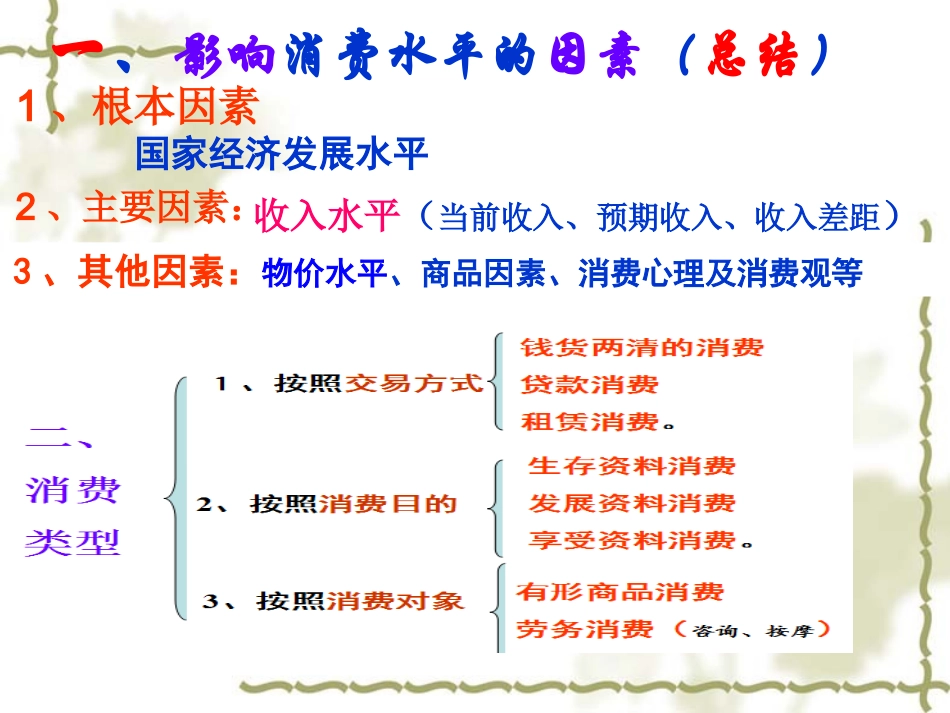 一、影响消费水平的因素（总结）

1、根本因素

国家经济发展水平

2、主要因素：收入水平（当前收入、预期收入、收入差距）

3、其他因素：物价水平、商品因素、消费心理及消费观等

二、消费类型

1、按照交易方式
钱货两清的消费
贷款消费
租赁消费。

2、按照消费目的
生存资料消费
发展资料消费
享受资料消费。

3、按照消费对象
有形商品消费
劳务消费（咨询、按摩）